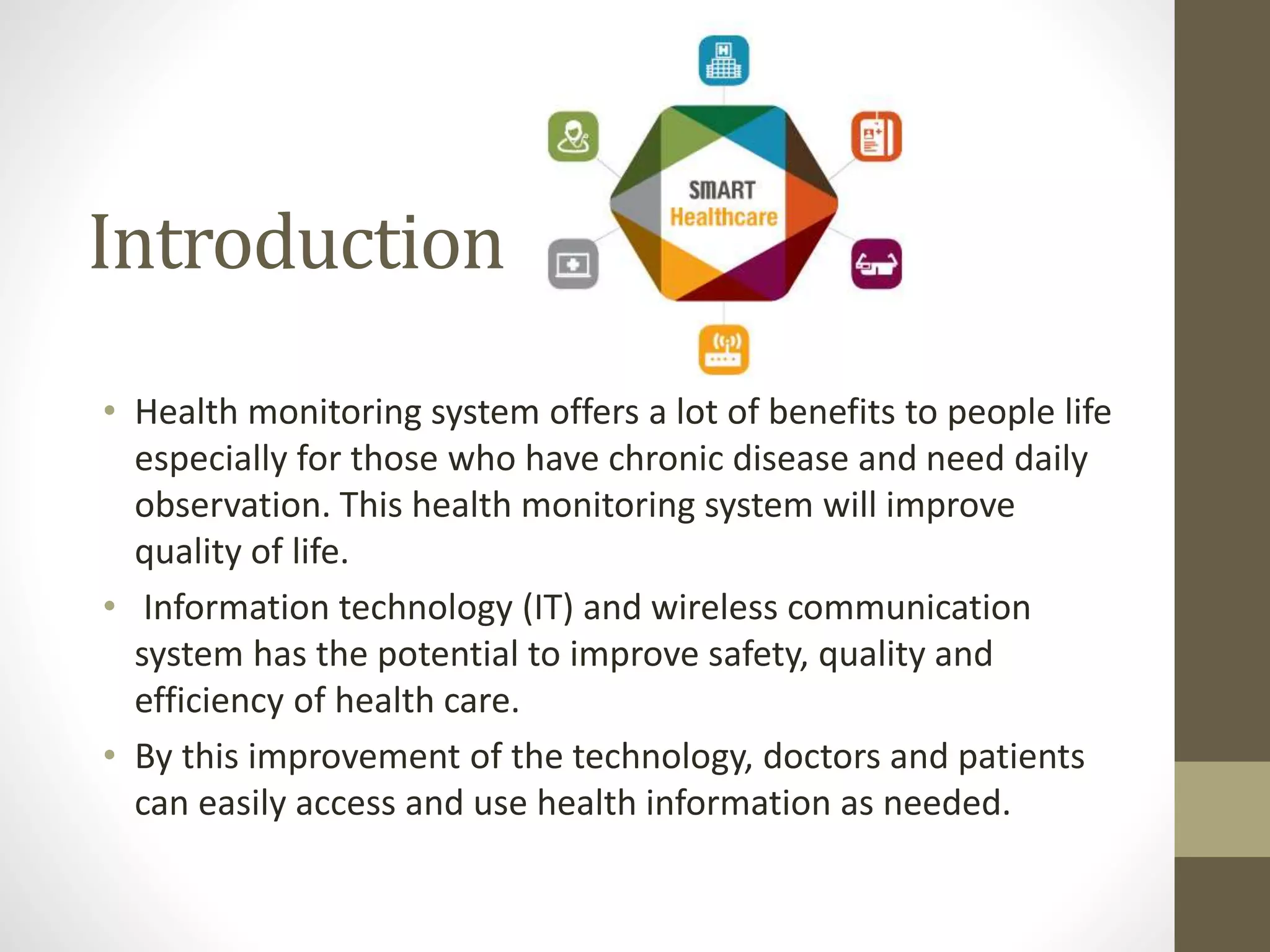 Introduction

SMART
Healthcare

• Health monitoring system offers a lot of benefits to people life especially for those who have chronic disease and need daily observation. This health monitoring system will improve quality of life.

• Information technology (IT) and wireless communication system has the potential to improve safety, quality and efficiency of health care.

• By this improvement of the technology, doctors and patients can easily access and use health information as needed.